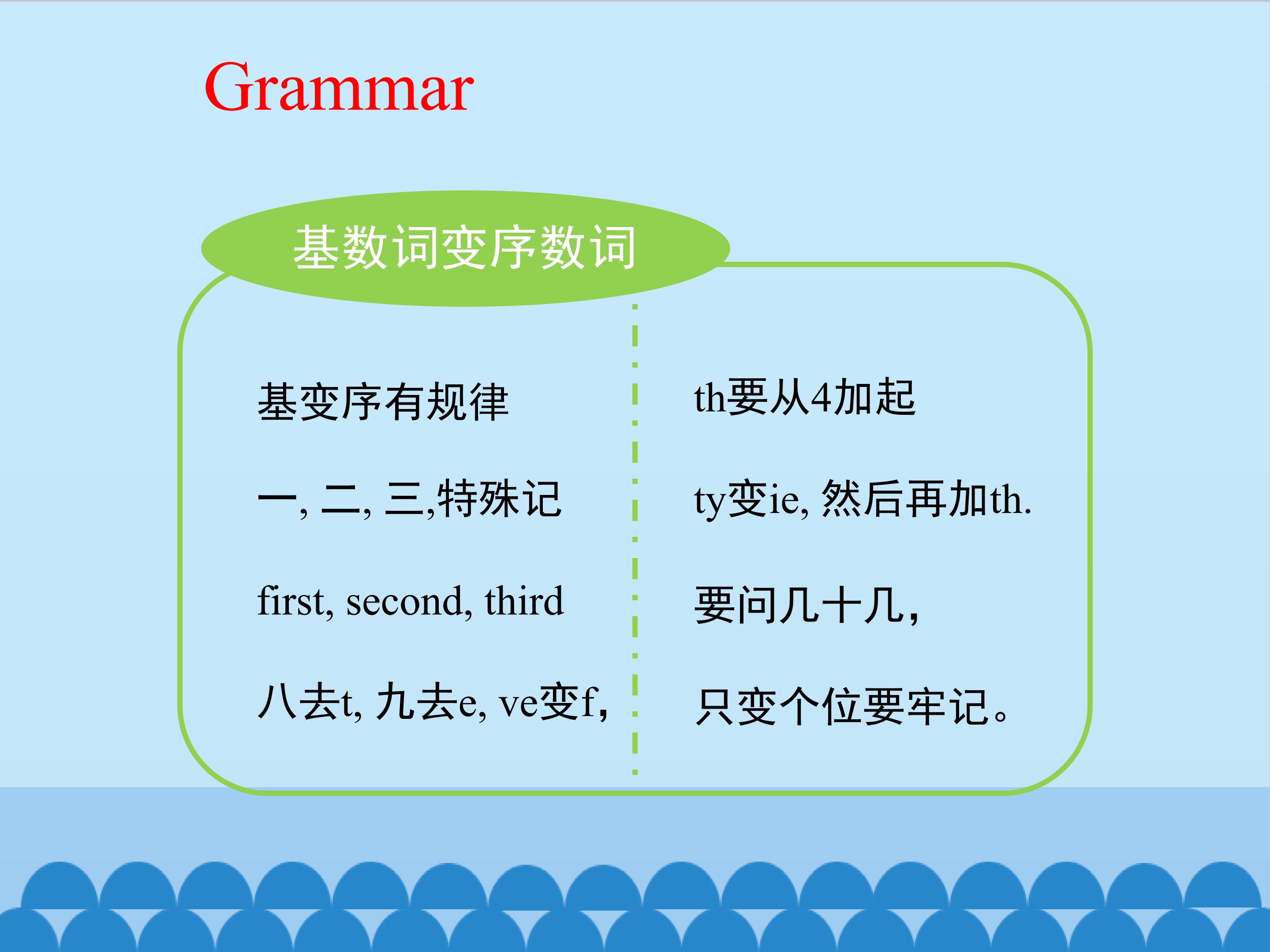 Grammar

基数词变序数词

基变序有规律

一, 二, 三,特殊记

first, second, third

八去t, 九去e, ve变f,

th要从4加起

ty变ie, 然后再加th.

要问几十几,

只变个位要牢记。